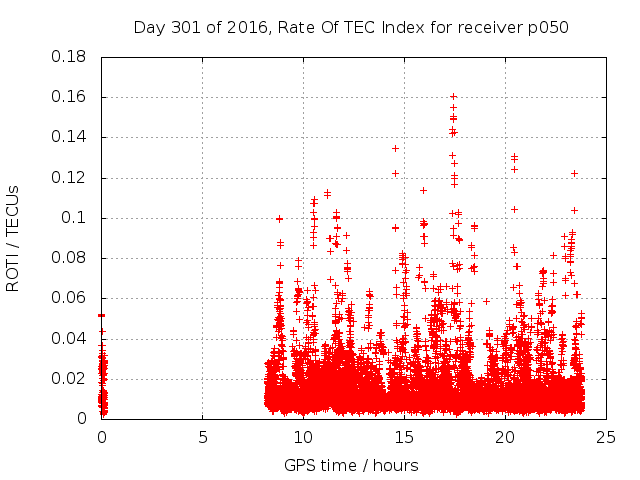 Day 301 of 2016, Rate Of TEC Index for receiver p050

ROTI / TECUs

0.18
0.16
0.14
0.12
0.1
0.08
0.06
0.04
0.02
0

0
5
10
15
20
25

GPS time / hours